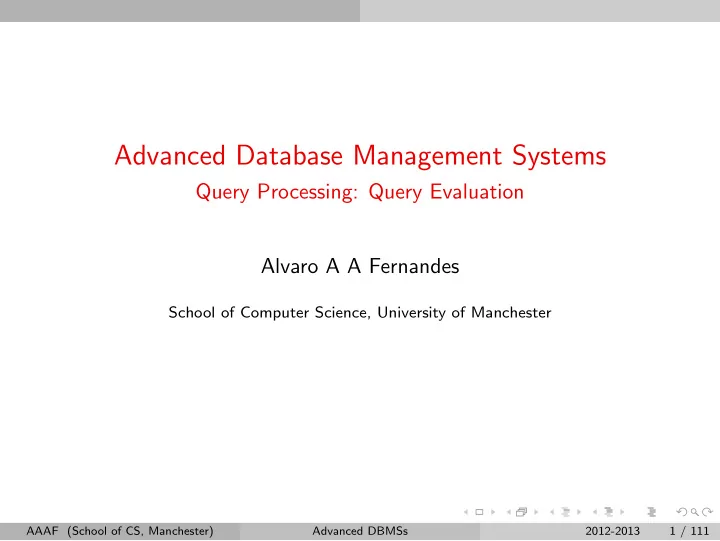 Advanced Database Management Systems

Query Processing: Query Evaluation

Alvaro A A Fernandes

School of Computer Science, University of Manchester

AAAF (School of CS, Manchester) Advanced DBMSs 2012-2013 1 / 111